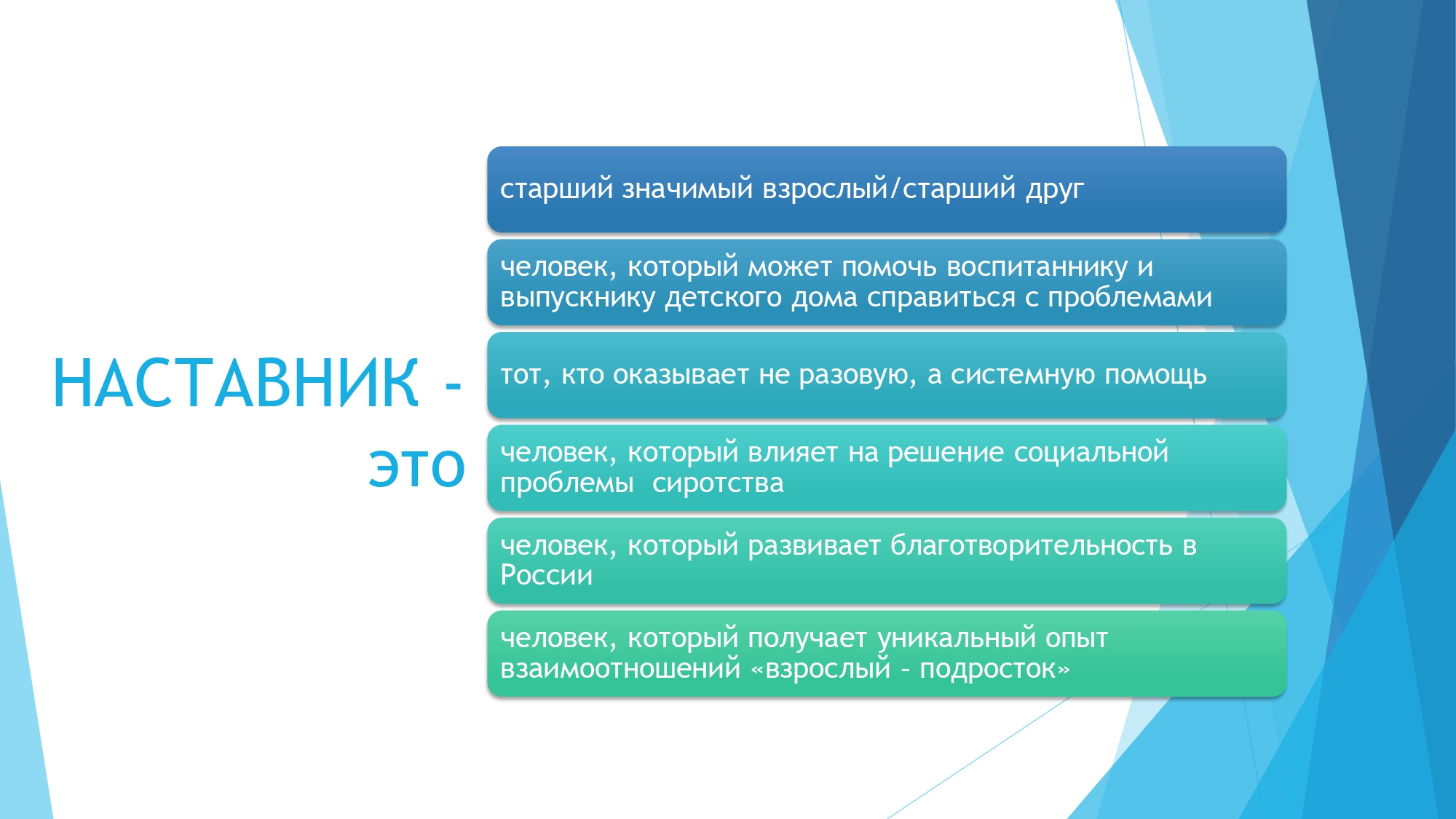 НАСТАВНИК - это

старший значимый взрослый/старший друг

человек, который может помочь воспитаннику и выпускнику детского дома справиться с проблемами

тот, кто оказывает не разовую, а системную помощь

человек, который влияет на решение социальной проблемы сиротства

человек, который развивает благотворительность в России

человек, который получает уникальный опыт взаимоотношений «взрослый - подросток»